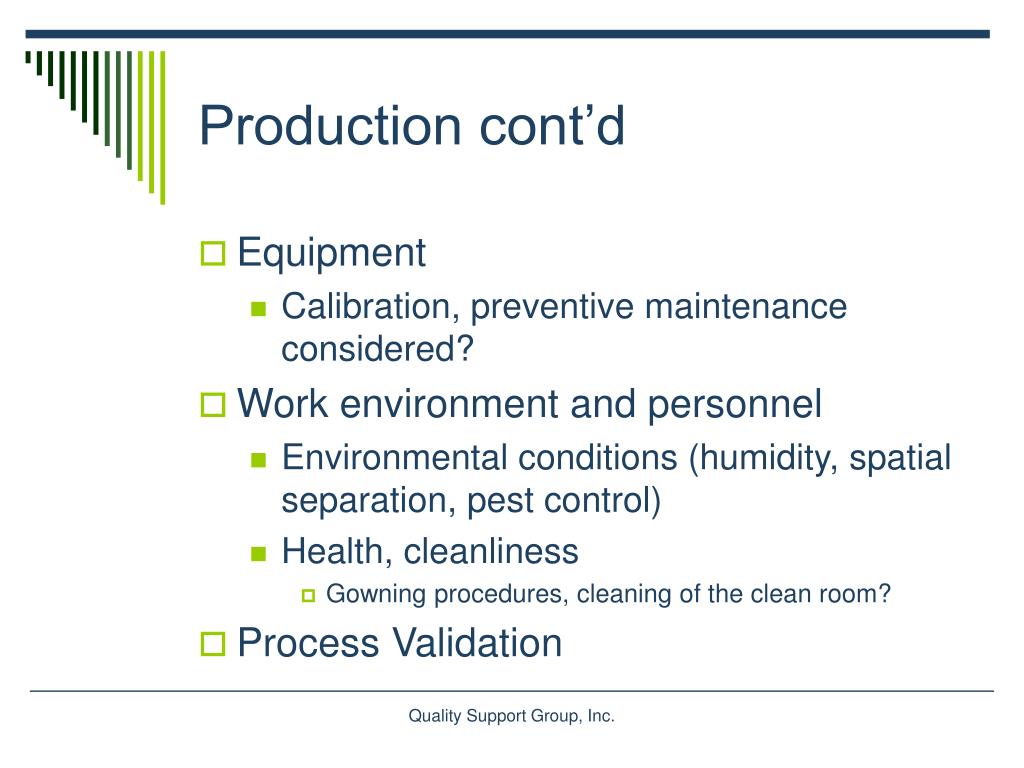 Production cont’d

Equipment

Calibration, preventive maintenance considered?

Work environment and personnel

Environmental conditions (humidity, spatial separation, pest control)

Health, cleanliness

Gowning procedures, cleaning of the clean room?

Process Validation

Quality Support Group, Inc.